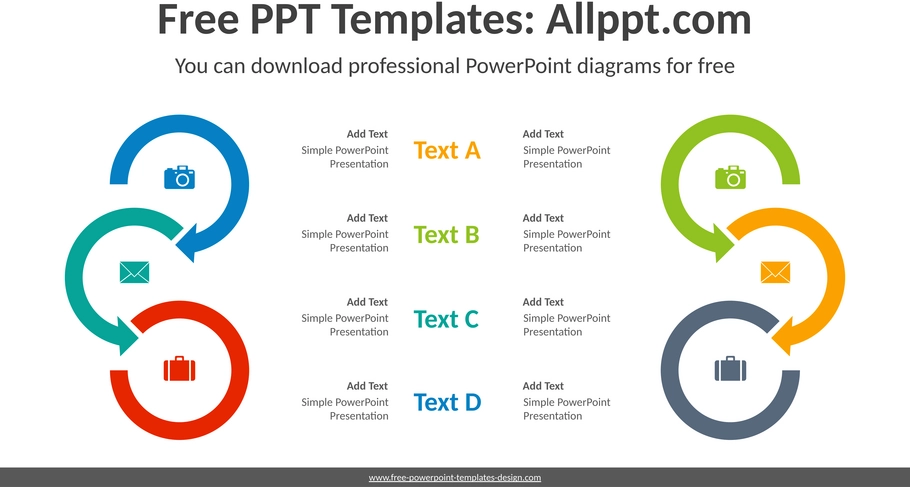 Free PPT Templates: Allppt.com

You can download professional PowerPoint diagrams for free

Add Text
Simple PowerPoint Presentation

Text A

Add Text
Simple PowerPoint Presentation

Add Text
Simple PowerPoint Presentation

Text B

Add Text
Simple PowerPoint Presentation

Add Text
Simple PowerPoint Presentation

Text C

Add Text
Simple PowerPoint Presentation

Add Text
Simple PowerPoint Presentation

Text D

Add Text
Simple PowerPoint Presentation

www.free-powerpoint-templates-design.com